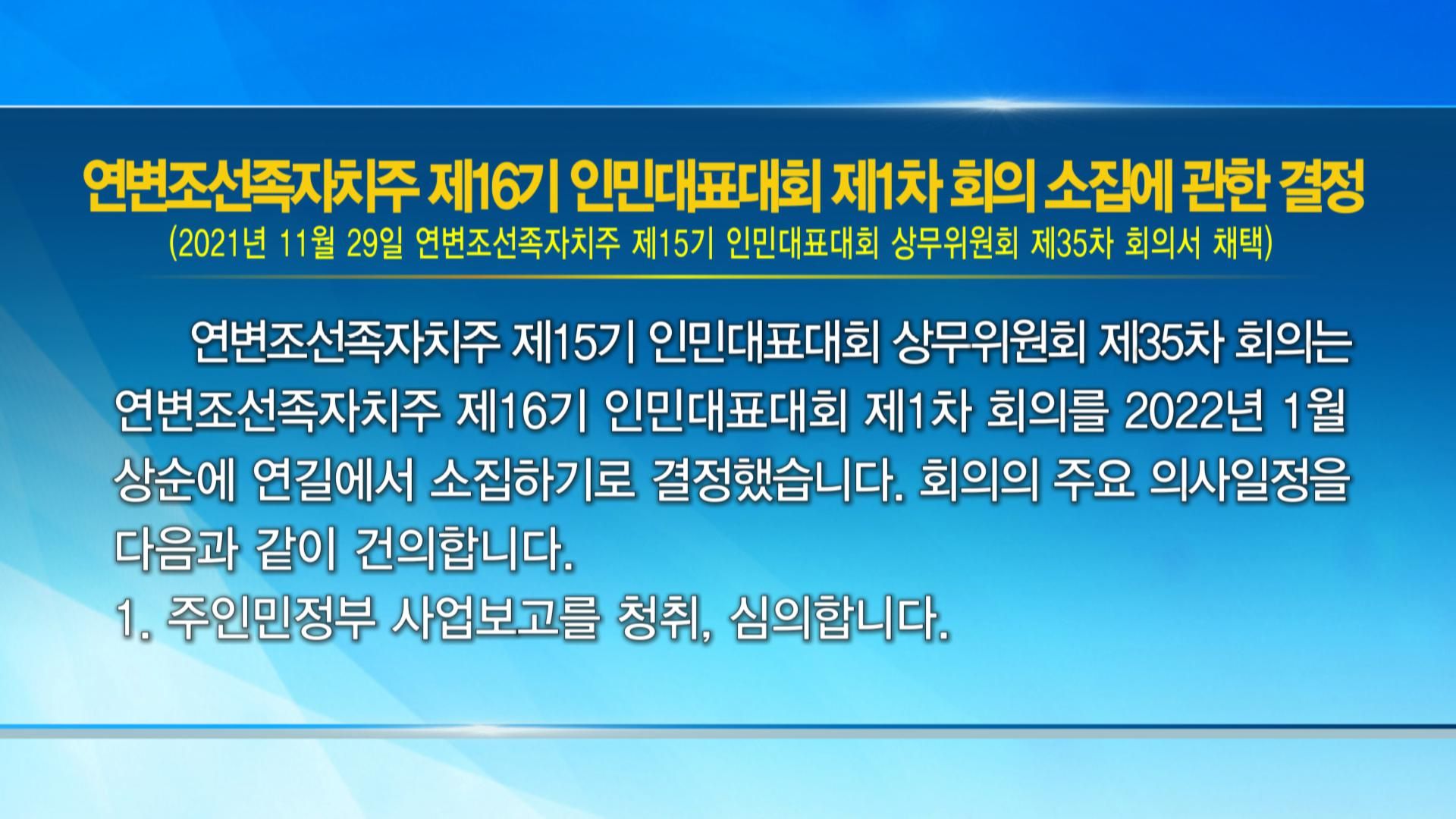 연변조선족자치주 제16기 인민대표대회 제1차 회의 소집에 관한 결정
(2021년 11월 29일 연변조선족자치주 제15기 인민대표대회 상무위원회 제35차 회의서 채택)

연변조선족자치주 제15기 인민대표대회 상무위원회 제35차 회의는 연변조선족자치주 제16기 인민대표대회 제1차 회의를 2022년 1월 상순에 연길에서 소집하기로 결정했습니다. 회의의 주요 의사일정을 다음과 같이 건의합니다.

1. 주인민정부 사업보고를 청취, 심의합니다.